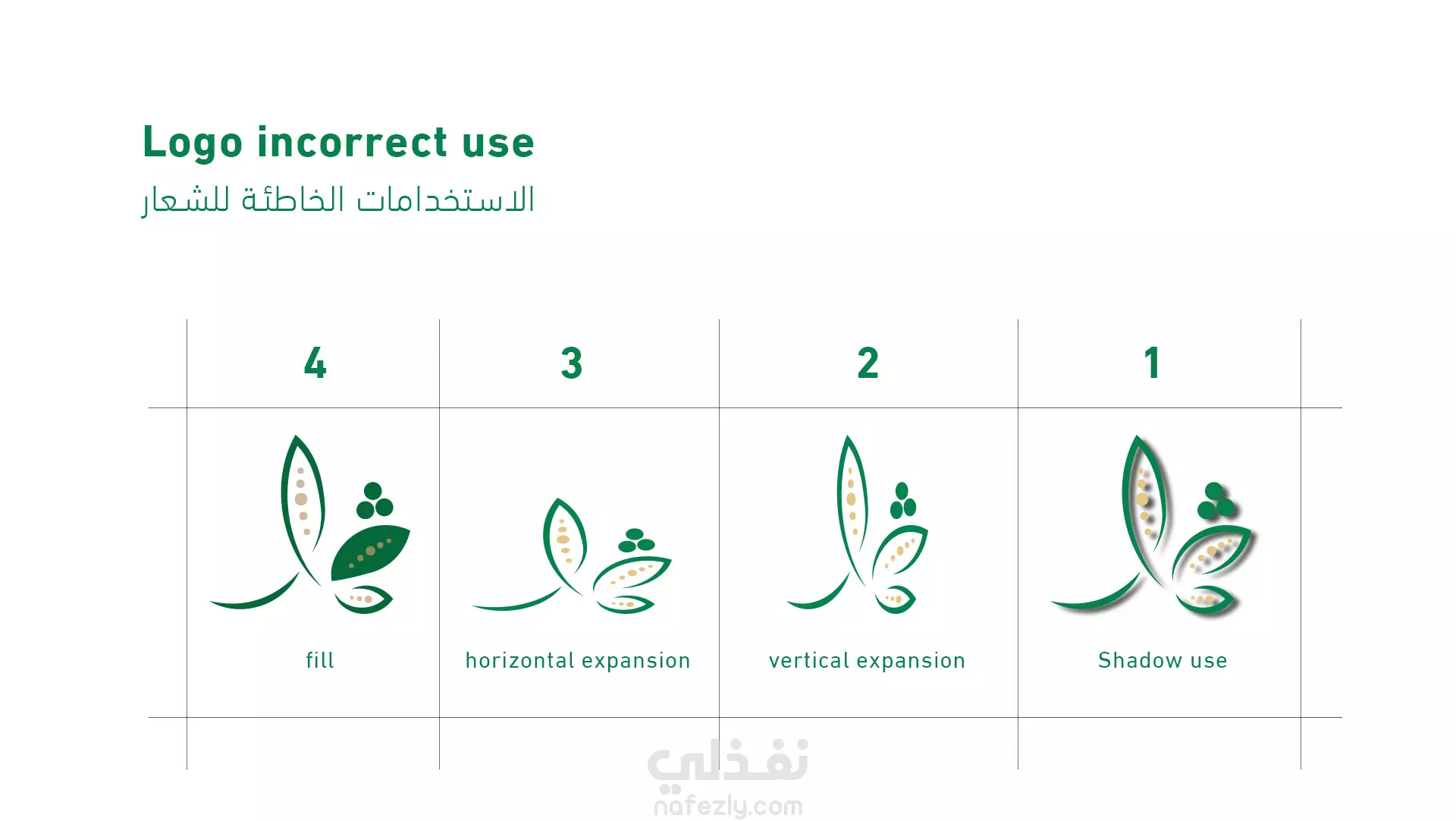 Logo incorrect use

الاستخدامات الخاطئة للشعار

| 4 | 3 | 2 | 1 |
|---|---|---|---|
| fill | horizontal expansion | vertical expansion | Shadow use |

نفذلي

nafezly.com